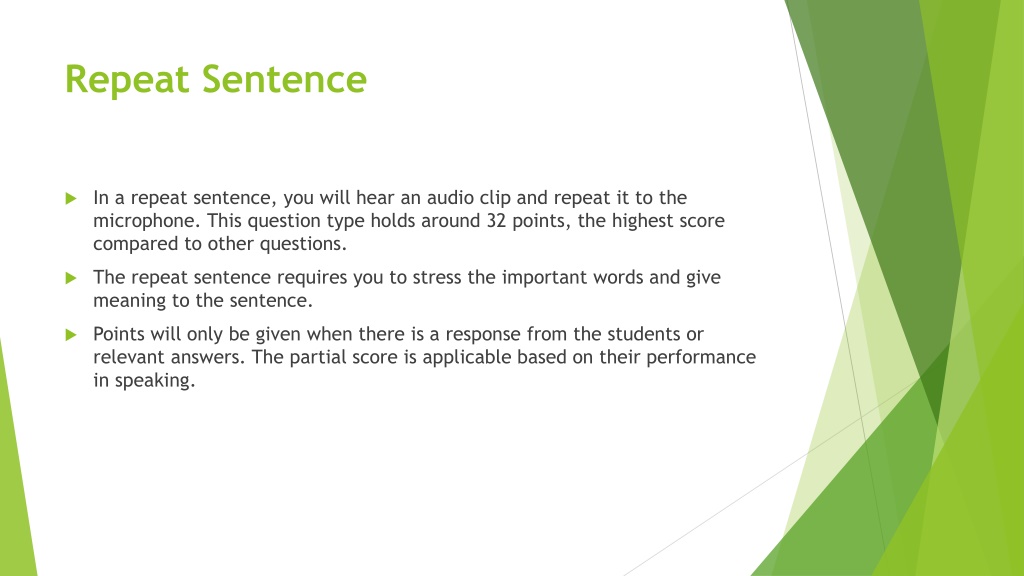 Repeat Sentence

In a repeat sentence, you will hear an audio clip and repeat it to the microphone. This question type holds around 32 points, the highest score compared to other questions.

The repeat sentence requires you to stress the important words and give meaning to the sentence.

Points will only be given when there is a response from the students or relevant answers. The partial score is applicable based on their performance in speaking.